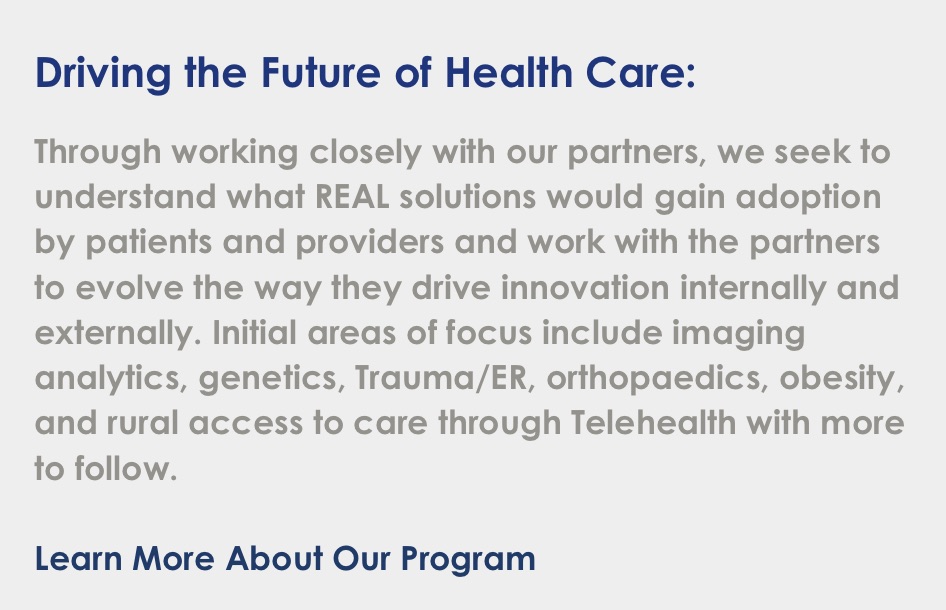 Driving the Future of Health Care:

Through working closely with our partners, we seek to understand what REAL solutions would gain adoption by patients and providers and work with the partners to evolve the way they drive innovation internally and externally. Initial areas of focus include imaging analytics, genetics, Trauma/ER, orthopaedics, obesity, and rural access to care through Telehealth with more to follow.

Learn More About Our Program